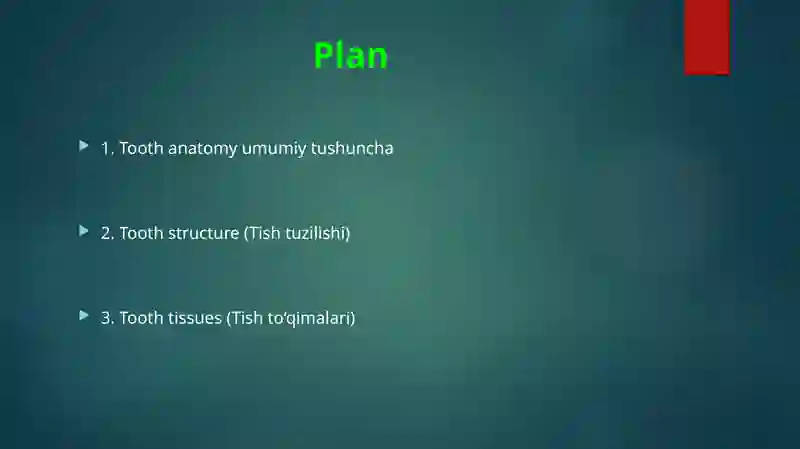 Plan

1. Tooth anatomy umumiy tushuncha

2. Tooth structure (Tish tuzilishi)

3. Tooth tissues (Tish to'qimalari)